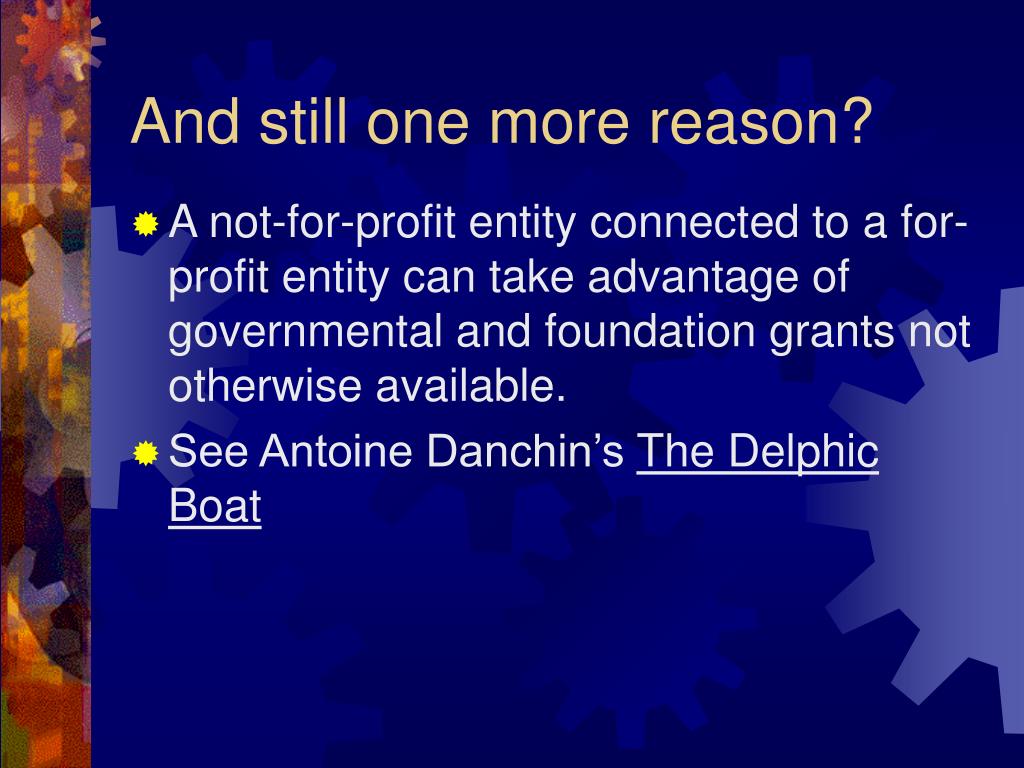 And still one more reason?

• A not-for-profit entity connected to a for-profit entity can take advantage of governmental and foundation grants not otherwise available.
• See Antoine Danchin's The Delphic Boat